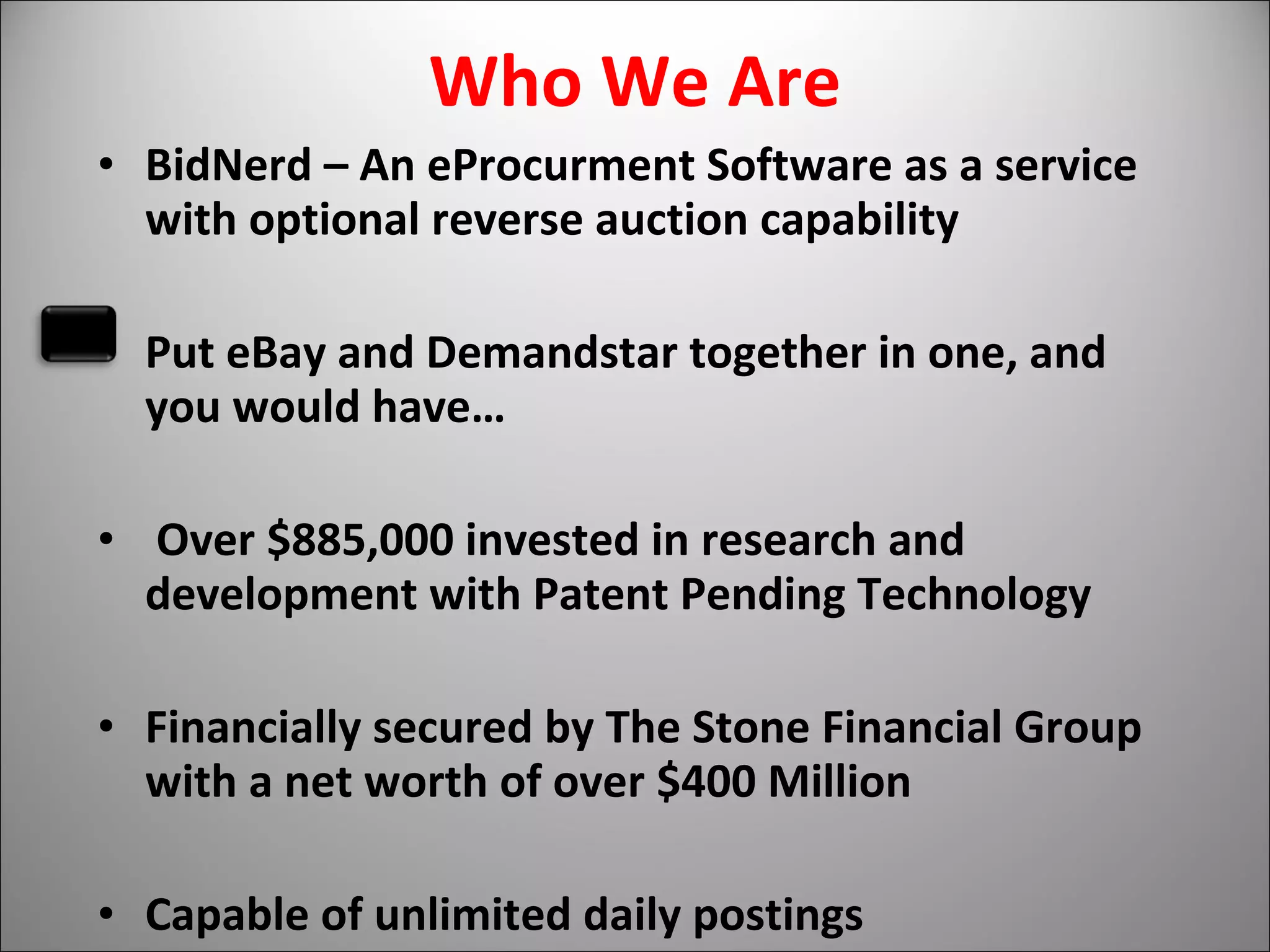 Who We Are

• BidNerd – An eProcurment Software as a service with optional reverse auction capability

Put eBay and Demandstar together in one, and you would have…

• Over \$885,000 invested in research and development with Patent Pending Technology

• Financially secured by The Stone Financial Group with a net worth of over \$400 Million

• Capable of unlimited daily postings